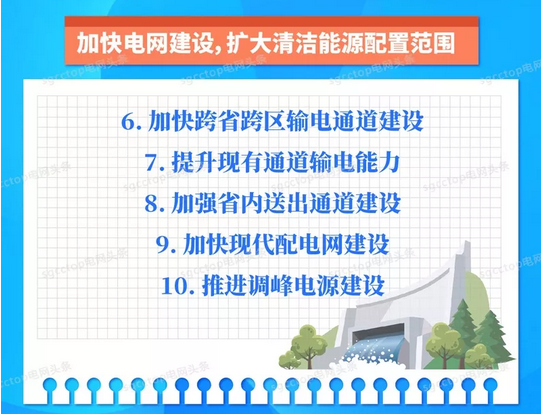 加快电网建设，扩大清洁能源配置范围

6. 加快跨省跨区输电通道建设

7. 提升现有通道输电能力

8. 加强省内送出通道建设

9. 加快现代配电网建设

10. 推进调峰电源建设

sgcctop电网头条